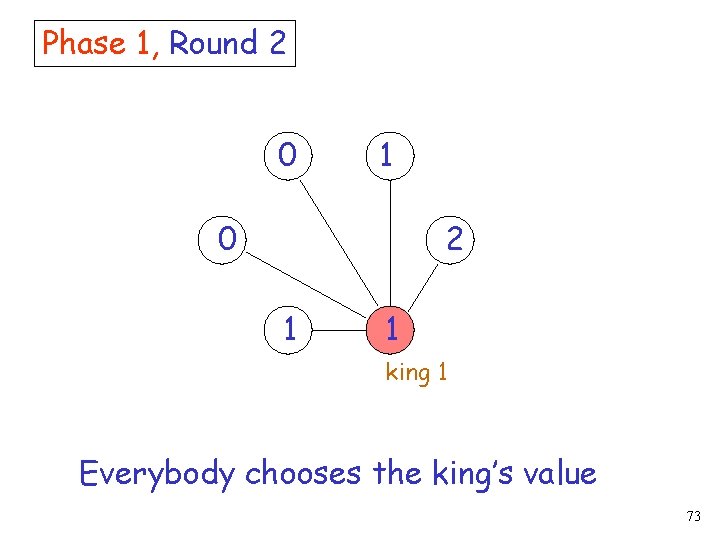 Phase 1, Round 2

0
1
0
2
1
1
king 1

Everybody chooses the king's value

73